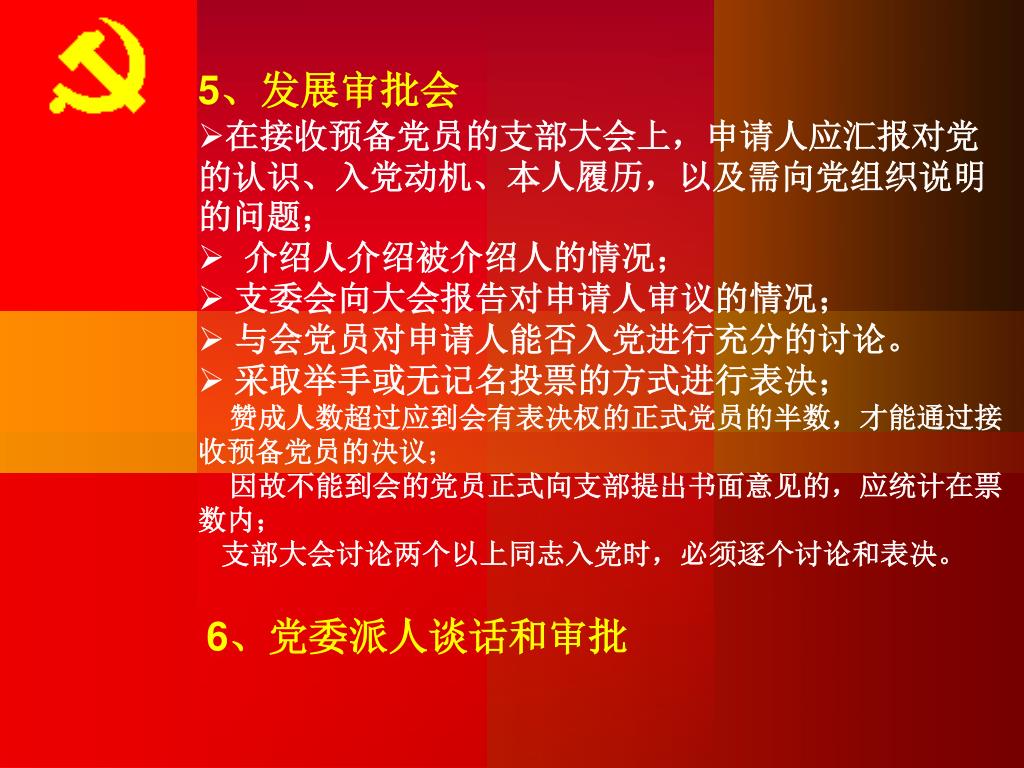 5、发展审批会

➢在接收预备党员的支部大会上，申请人应汇报对党的认识、入党动机、本人履历，以及需向党组织说明的问题；

➢ 介绍人介绍被介绍人的情况；

➢ 支委会向大会报告对申请人审议的情况；

➢ 与会党员对申请人能否入党进行充分的讨论。

➢ 采取举手或无记名投票的方式进行表决；

赞成人数超过应到会有表决权的正式党员的半数，才能通过接收预备党员的决议；

因故不能到会的党员正式向支部提出书面意见的，应统计在票数内；

支部大会讨论两个以上同志入党时，必须逐个讨论和表决。

6、党委派人谈话和审批